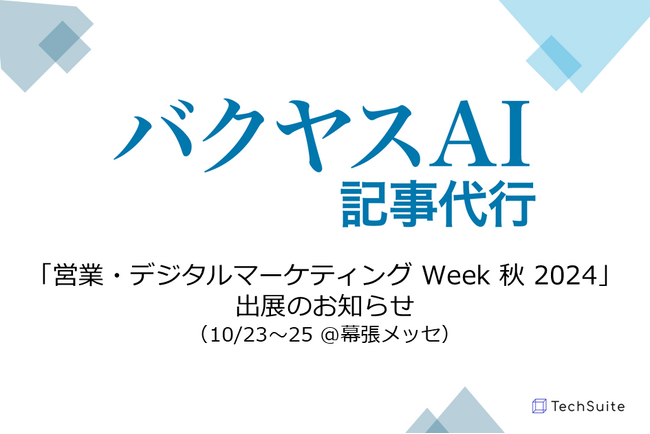 バクヤスAI
記事代行

「営業・デジタルマーケティング Week 秋 2024」
出展のお知らせ
（10/23～25 @幕張メッセ）

TechSuite